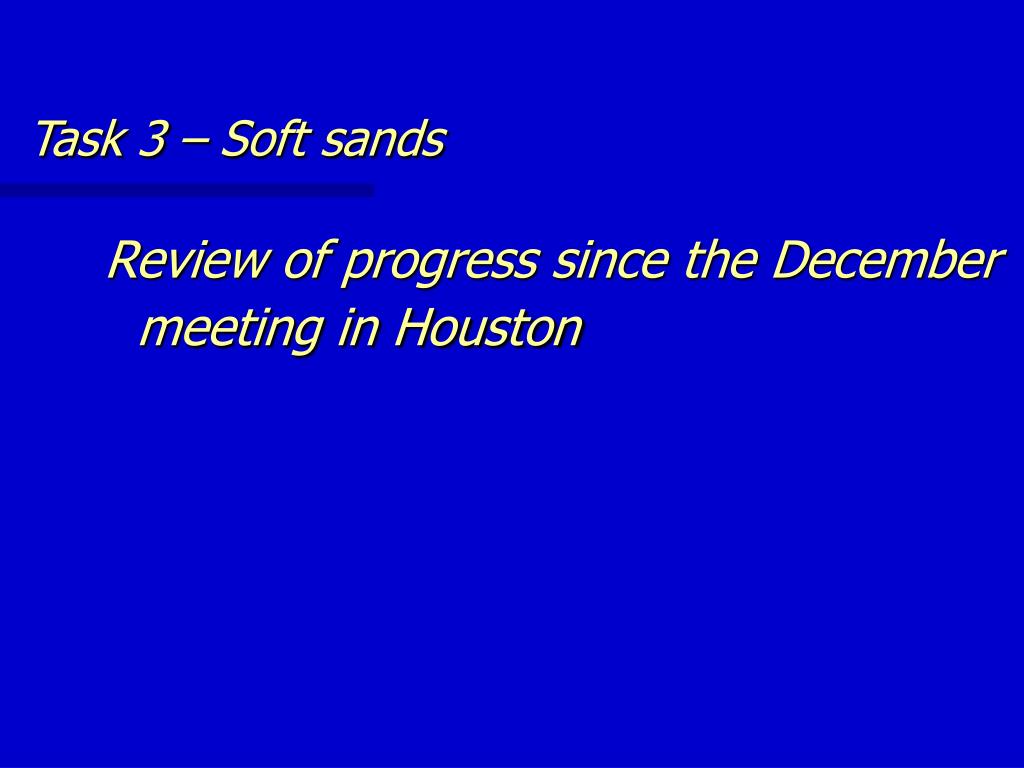 Task 3 – Soft sands

Review of progress since the December meeting in Houston